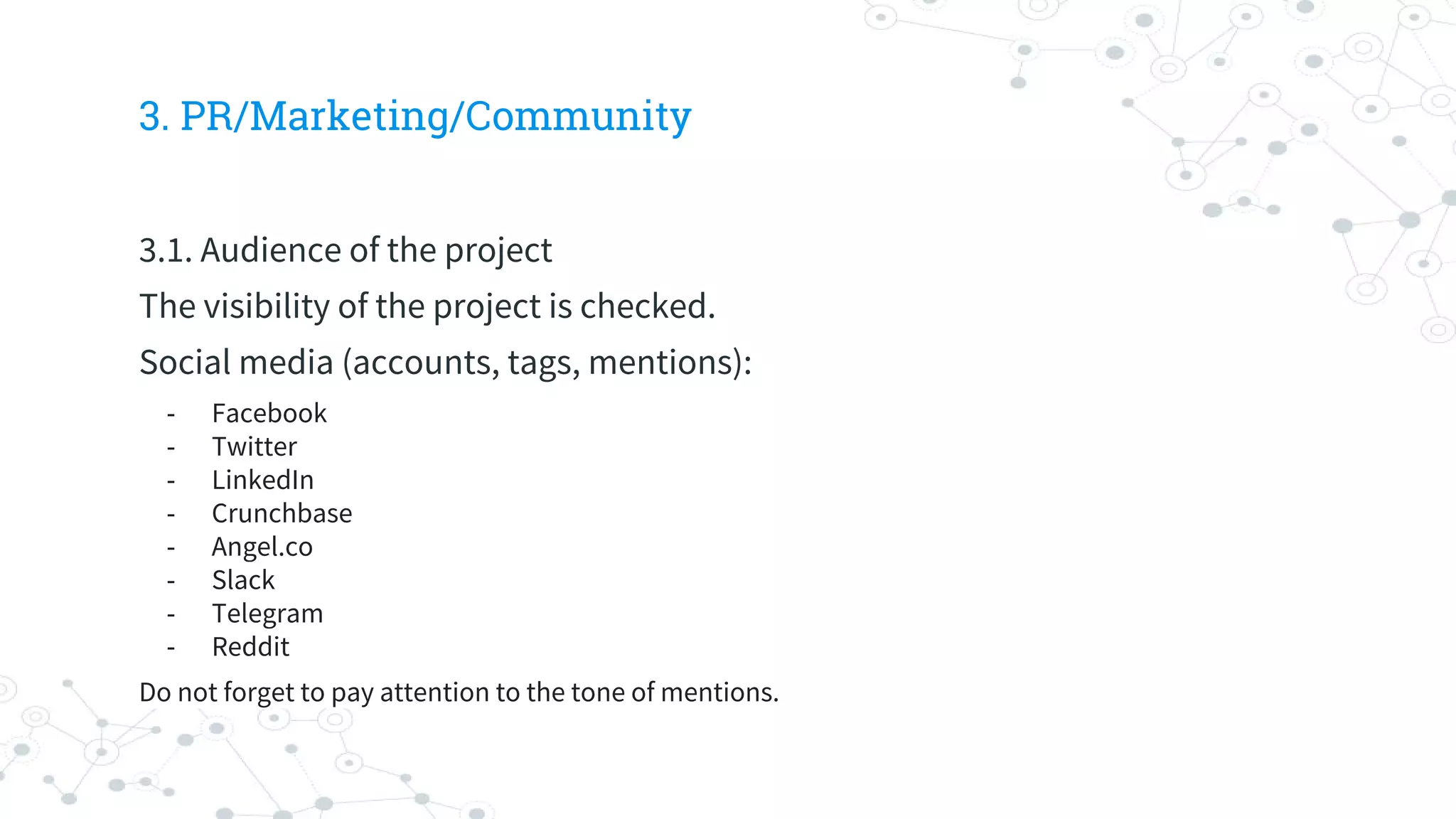 3. PR/Marketing/Community

3.1. Audience of the project

The visibility of the project is checked.

Social media (accounts, tags, mentions):

- Facebook
- Twitter
- LinkedIn
- Crunchbase
- Angel.co
- Slack
- Telegram
- Reddit

Do not forget to pay attention to the tone of mentions.